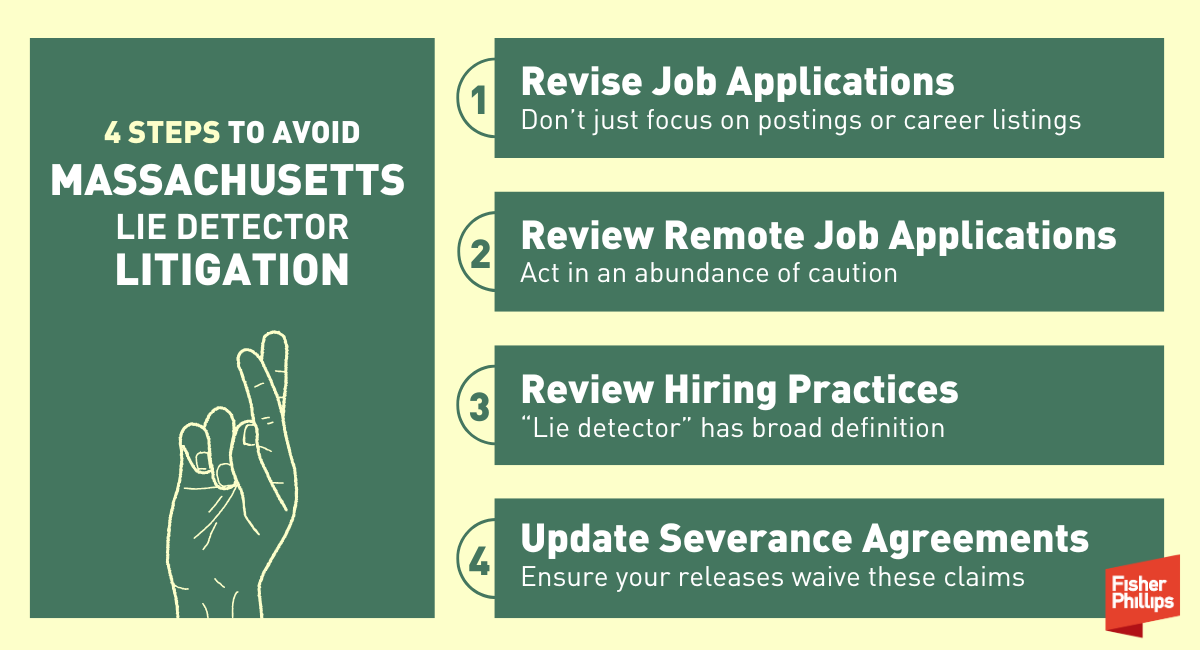 4 STEPS TO AVOID MASSACHUSETTS LIE DETECTOR LITIGATION

1 Revise Job Applications
Don't just focus on postings or career listings

2 Review Remote Job Applications
Act in an abundance of caution

3 Review Hiring Practices
"Lie detector" has broad definition

4 Update Severance Agreements
Ensure your releases waive these claims

Fisher Phillips